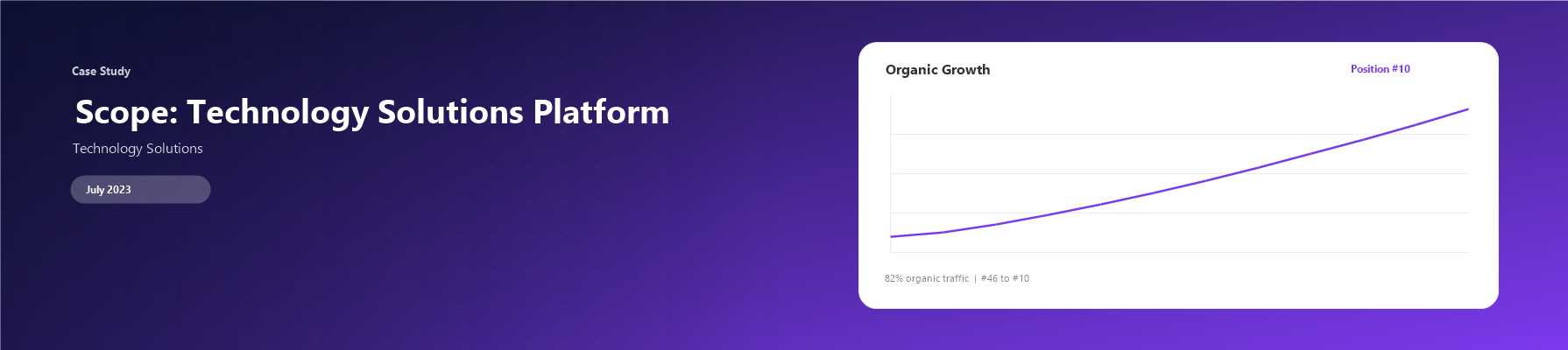 Case Study

Scope: Technology Solutions Platform

Technology Solutions

July 2023

Organic Growth

Position #10

82% organic traffic | #46 to #10